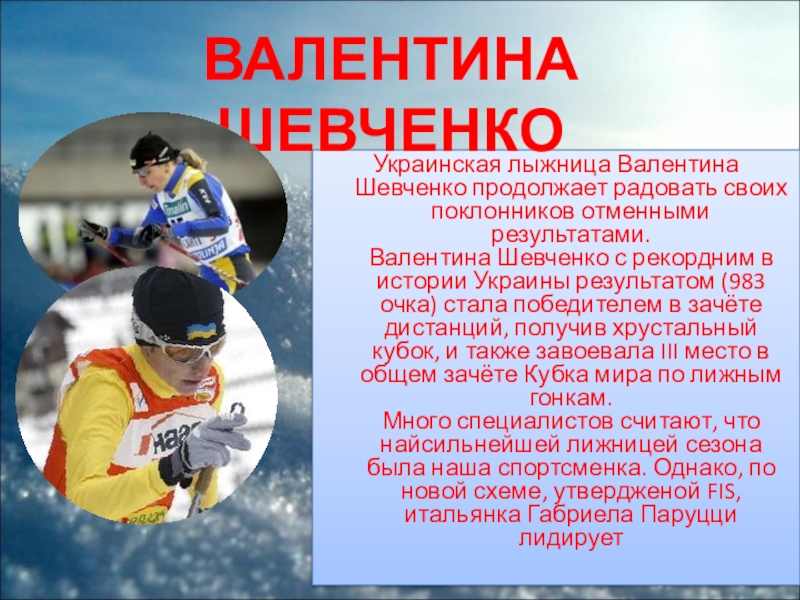 ВАЛЕНТИНА ШЕВЧЕНКО

Украинская лыжница Валентина Шевченко продолжает радовать своих поклонников отменными результатами.

Валентина Шевченко с рекордним в истории Украины результатом (983 очка) стала победителем в зачёте дистанций, получив хрустальный кубок, и также завоевала III место в общем зачёте Кубка мира по лижным гонкам.

Много специалистов считают, что найсильнейшей лижницей сезона была наша спортсменка. Однако, по новой схеме, утвердженой FIS, итальянка Габриела Паруцци лидирует